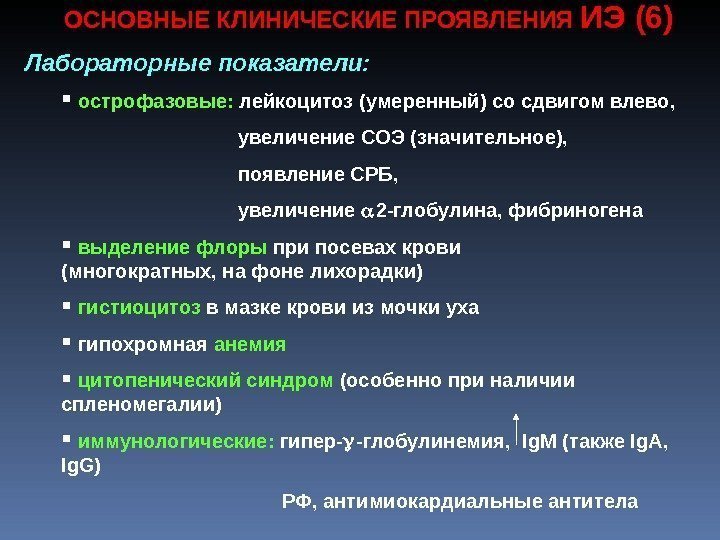 ОСНОВНЫЕ КЛИНИЧЕСКИЕ ПРОЯВЛЕНИЯ ИЭ (6)

Лабораторные показатели:

▪ острофазовые: лейкоцитоз (умеренный) со сдвигом влево,

увеличение СОЭ (значительное),

появление СРБ,

увеличение $\alpha$2-глобулина, фибриногена

▪ выделение флоры при посевах крови (многократных, на фоне лихорадки)

▪ гистиоцитоз в мазке крови из мочки уха

▪ гипохромная анемия

▪ цитопенический синдром (особенно при наличии спленомегалии)

▪ иммунологические: гипер-$\gamma$-глобулинемия, $\uparrow$ IgM (также IgA, IgG)

РФ, антимиокардиальные антитела